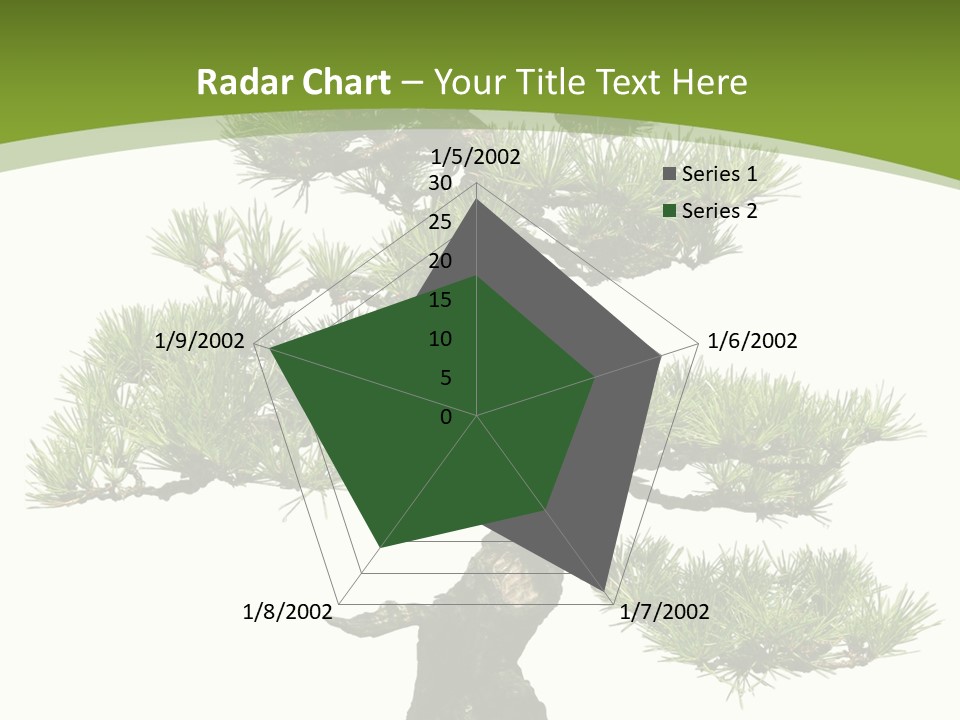 Radar Chart – Your Title Text Here

1/5/2002
30
25
20
15
10
5
0
1/6/2002
1/7/2002
1/8/2002
1/9/2002

Series 1
Series 2